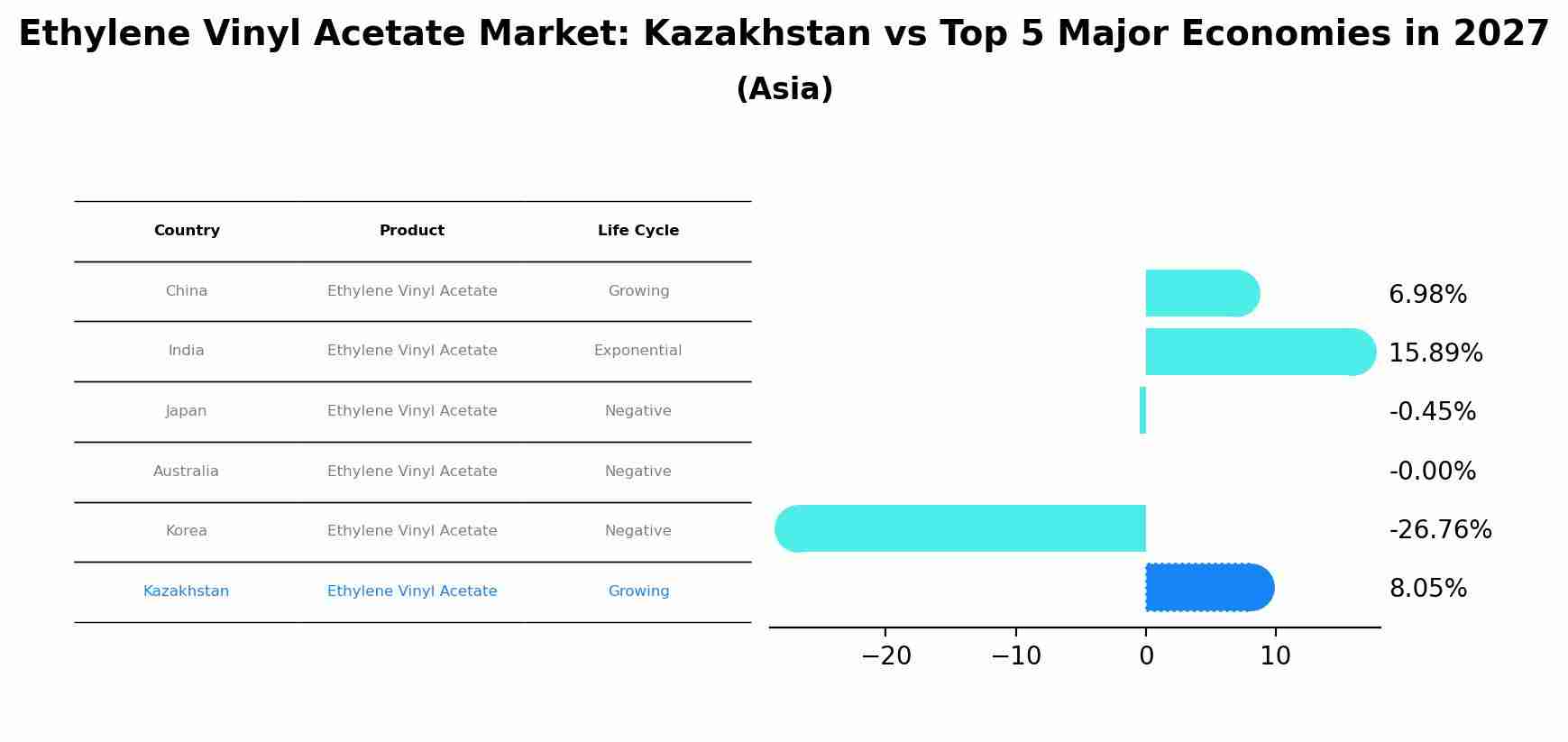 Ethylene Vinyl Acetate Market: Kazakhstan vs Top 5 Major Economies in 2027
(Asia)

| Country | Product | Life Cycle |
|---|---|---|
| China | Ethylene Vinyl Acetate | Growing |
| India | Ethylene Vinyl Acetate | Exponential |
| Japan | Ethylene Vinyl Acetate | Negative |
| Australia | Ethylene Vinyl Acetate | Negative |
| Korea | Ethylene Vinyl Acetate | Negative |
| Kazakhstan | Ethylene Vinyl Acetate | Growing |

6.98%
15.89%
-0.45%
-0.00%
-26.76%
8.05%

−20 −10 0 10